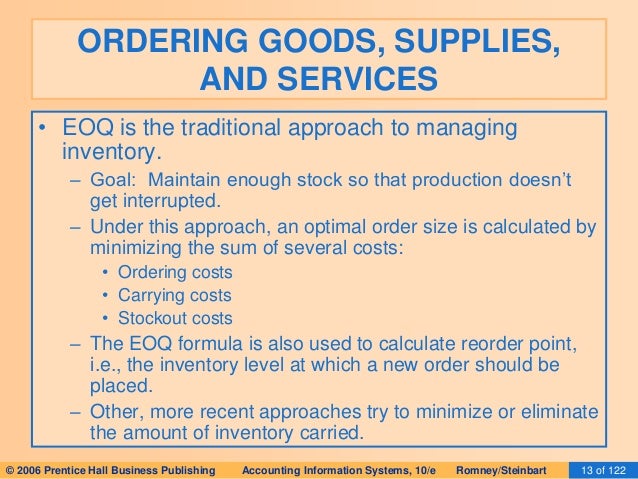 ORDERING GOODS, SUPPLIES, AND SERVICES

• EOQ is the traditional approach to managing inventory.
– Goal: Maintain enough stock so that production doesn't get interrupted.
– Under this approach, an optimal order size is calculated by minimizing the sum of several costs:
• Ordering costs
• Carrying costs
• Stockout costs
– The EOQ formula is also used to calculate reorder point, i.e., the inventory level at which a new order should be placed.
– Other, more recent approaches try to minimize or eliminate the amount of inventory carried.

© 2006 Prentice Hall Business Publishing Accounting Information Systems, 10/e Romney/Steinbart 13 of 122